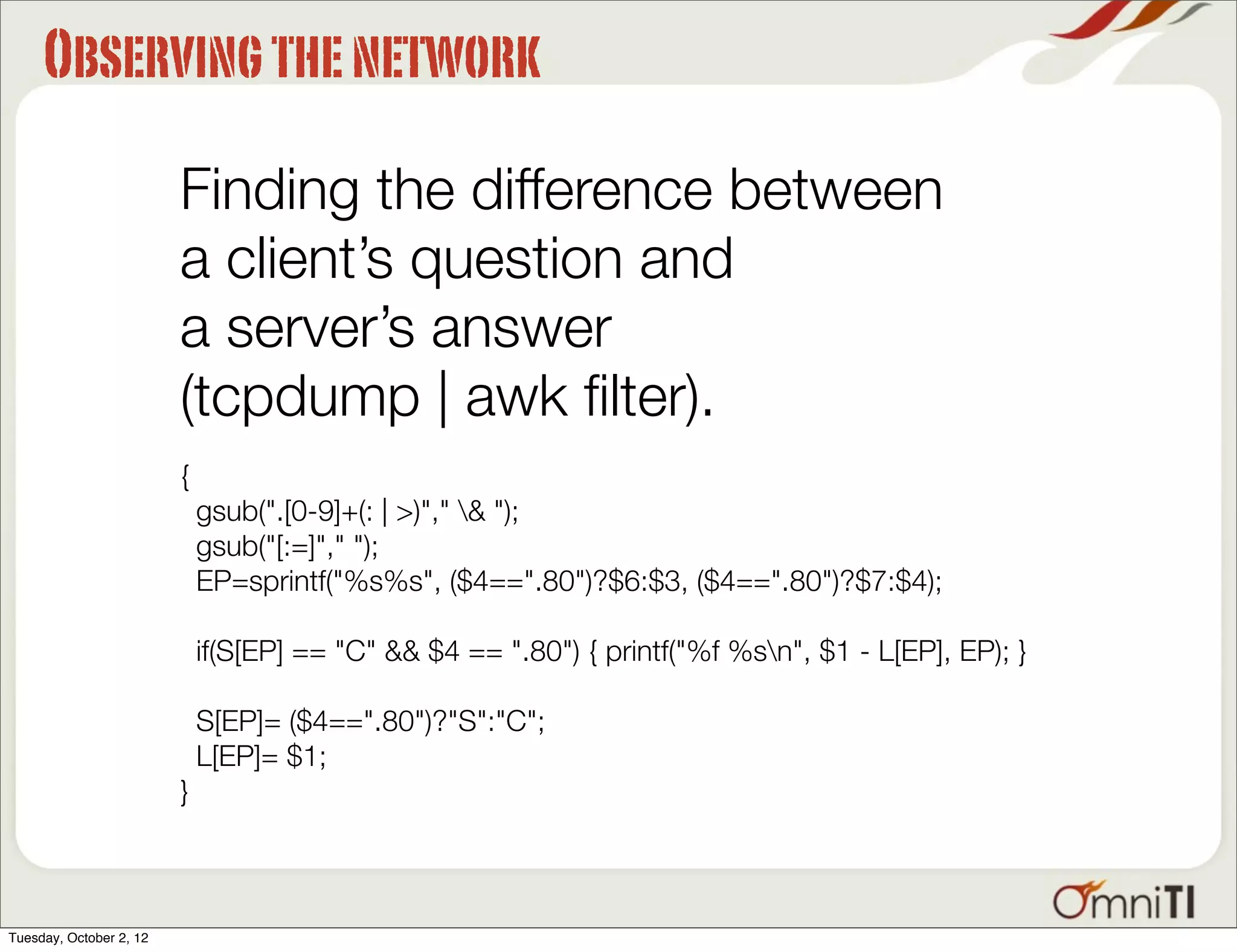 OBSERVING THE NETWORK

Finding the difference between a client's question and a server's answer (tcpdump | awk filter).

{
gsub(".[0-9]+(: | >)"," \& ");
gsub("[:=]"," ");
EP=sprintf("%s%s", ($4==".80")?$6:$3, ($4==".80")?$7:$4);

if(S[EP] == "C" && $4 == ".80") { printf("%f %s\n", $1 - L[EP], EP); }

S[EP]= ($4==".80")?"S":"C";
L[EP]= $1;
}

OmniTI

Tuesday, October 2, 12